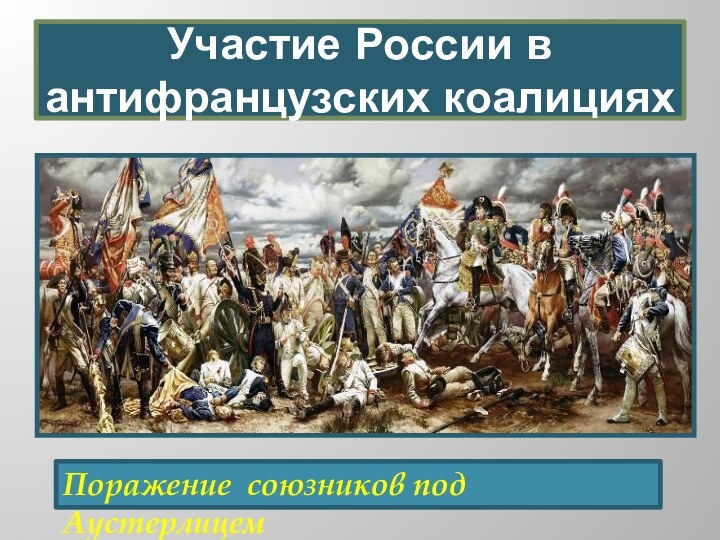 Участие России в антифранцузских коалициях

Поражение союзников под Аустерлицем